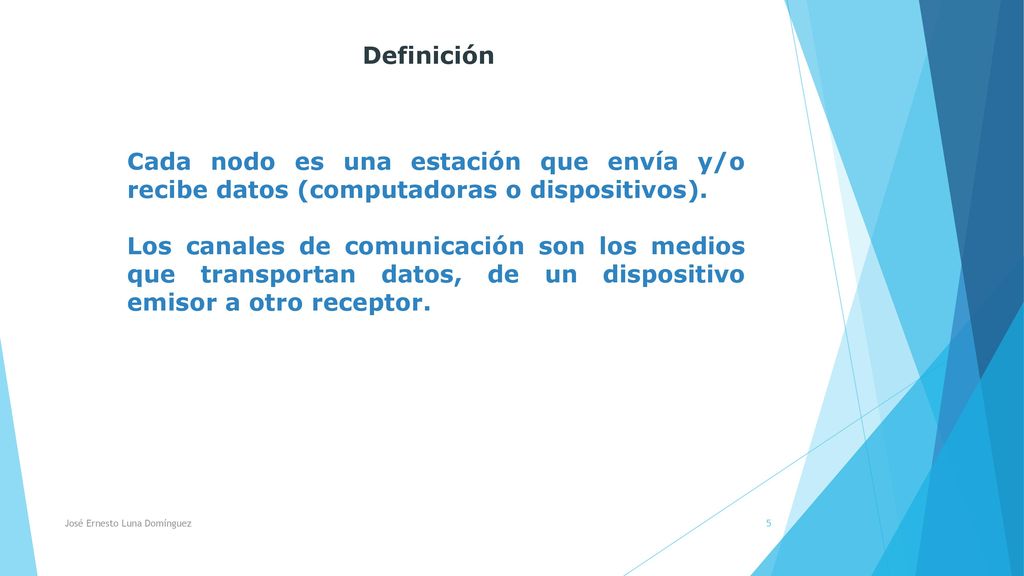 Definición

Cada nodo es una estación que envía y/o recibe datos (computadoras o dispositivos).

Los canales de comunicación son los medios que transportan datos, de un dispositivo emisor a otro receptor.

José Ernesto Luna Domínguez

5